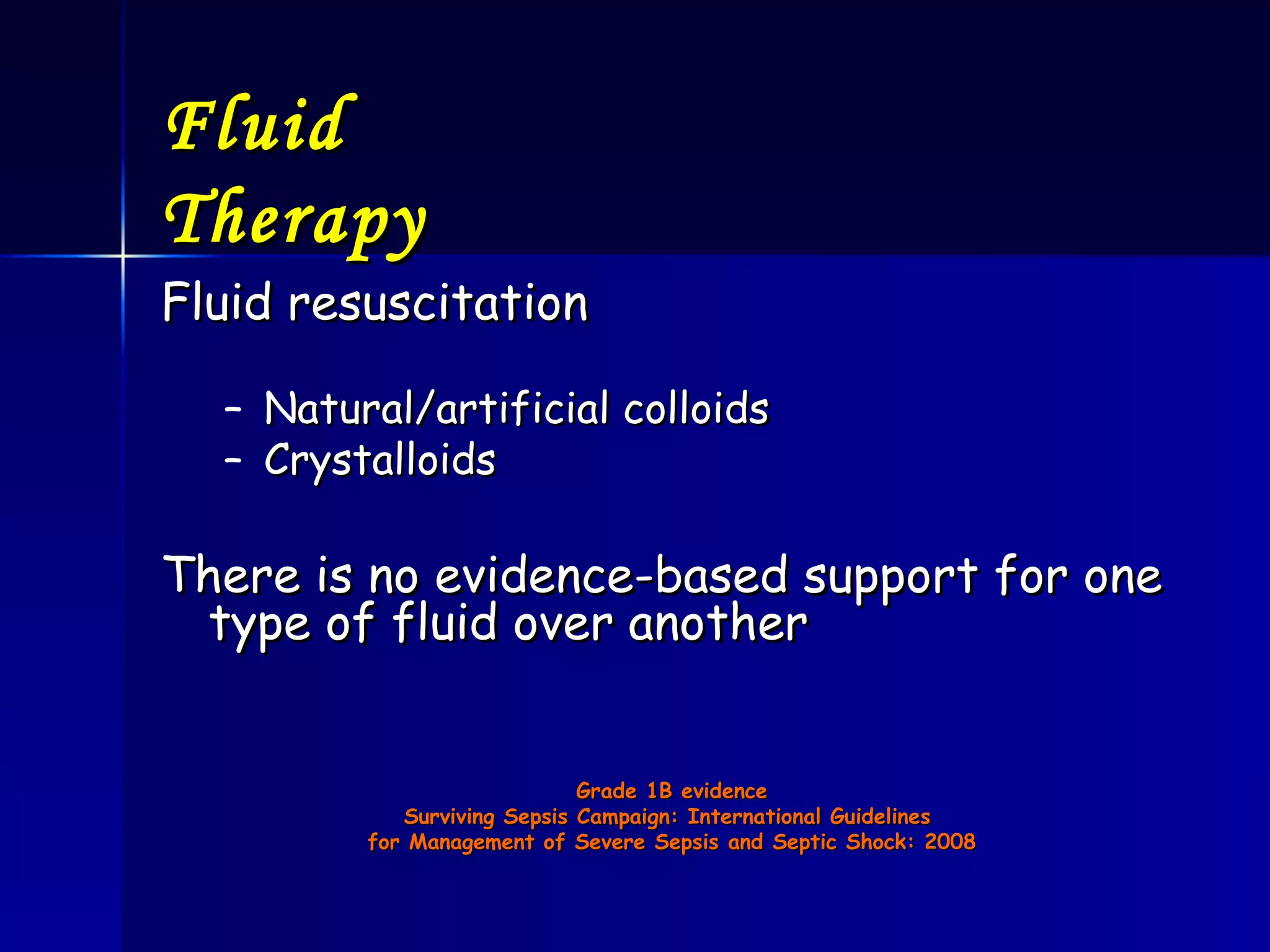 Fluid Therapy

Fluid resuscitation

– Natural/artificial colloids
– Crystalloids

There is no evidence-based support for one type of fluid over another

Grade 1B evidence
Surviving Sepsis Campaign: International Guidelines for Management of Severe Sepsis and Septic Shock: 2008